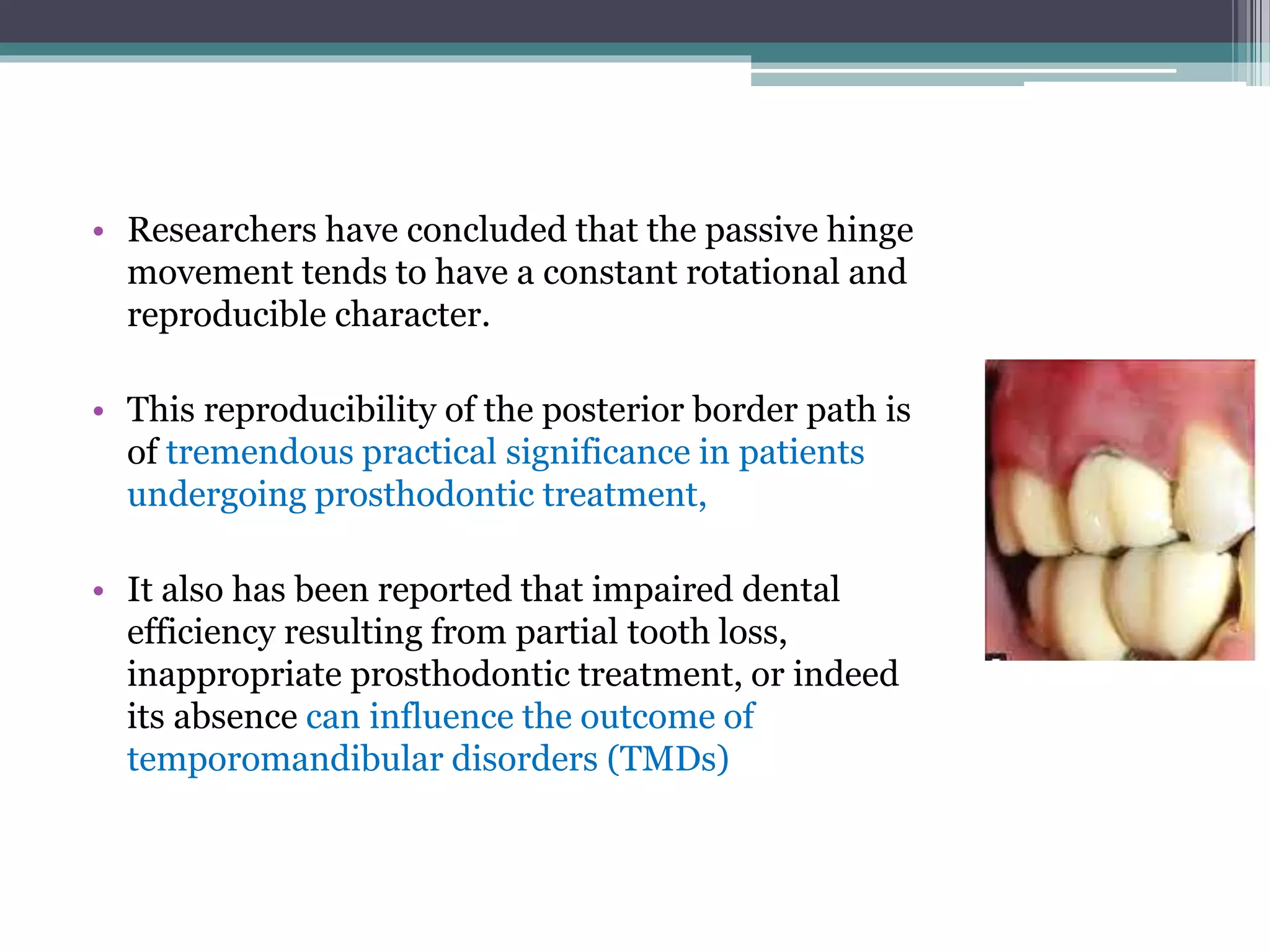 • Researchers have concluded that the passive hinge movement tends to have a constant rotational and reproducible character.

• This reproducibility of the posterior border path is of tremendous practical significance in patients undergoing prosthodontic treatment,

• It also has been reported that impaired dental efficiency resulting from partial tooth loss, inappropriate prosthodontic treatment, or indeed its absence can influence the outcome of temporomandibular disorders (TMDs)